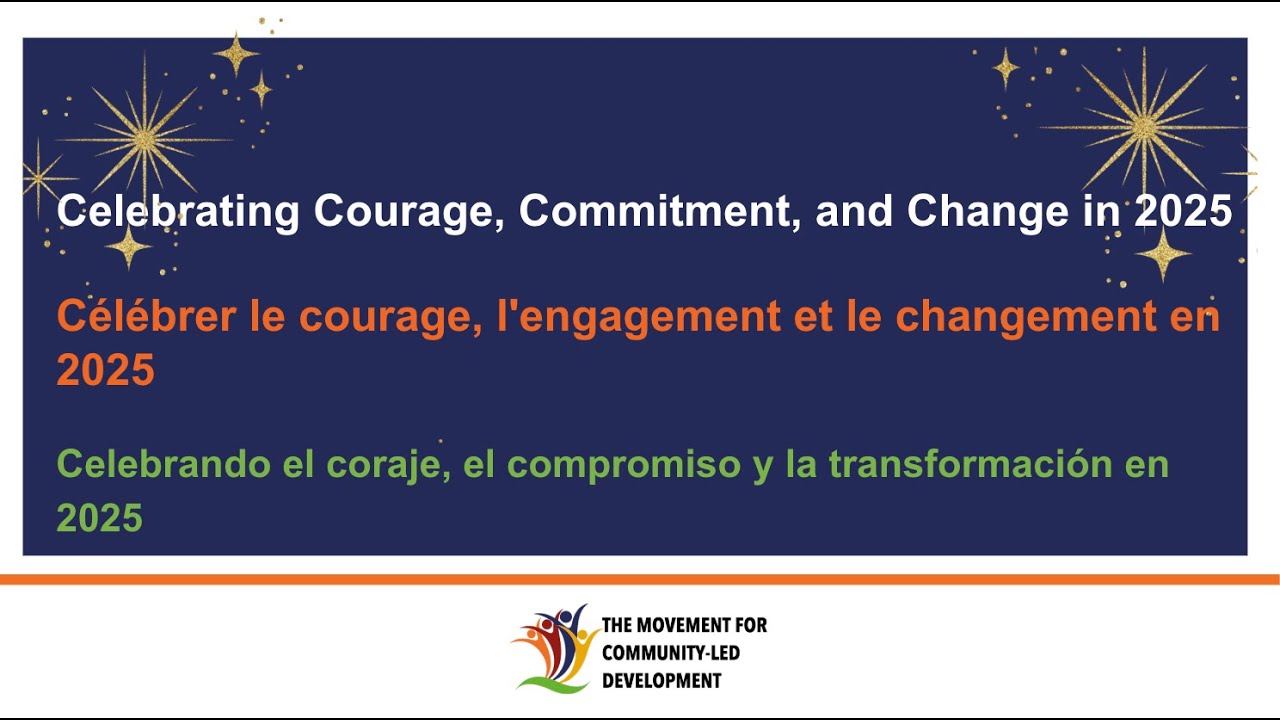 Celebrating Courage, Commitment, and Change in 2025

Célébrer le courage, l'engagement et le changement en 2025

Celebrando el coraje, el compromiso y la transformación en 2025

THE MOVEMENT FOR COMMUNITY-LED DEVELOPMENT